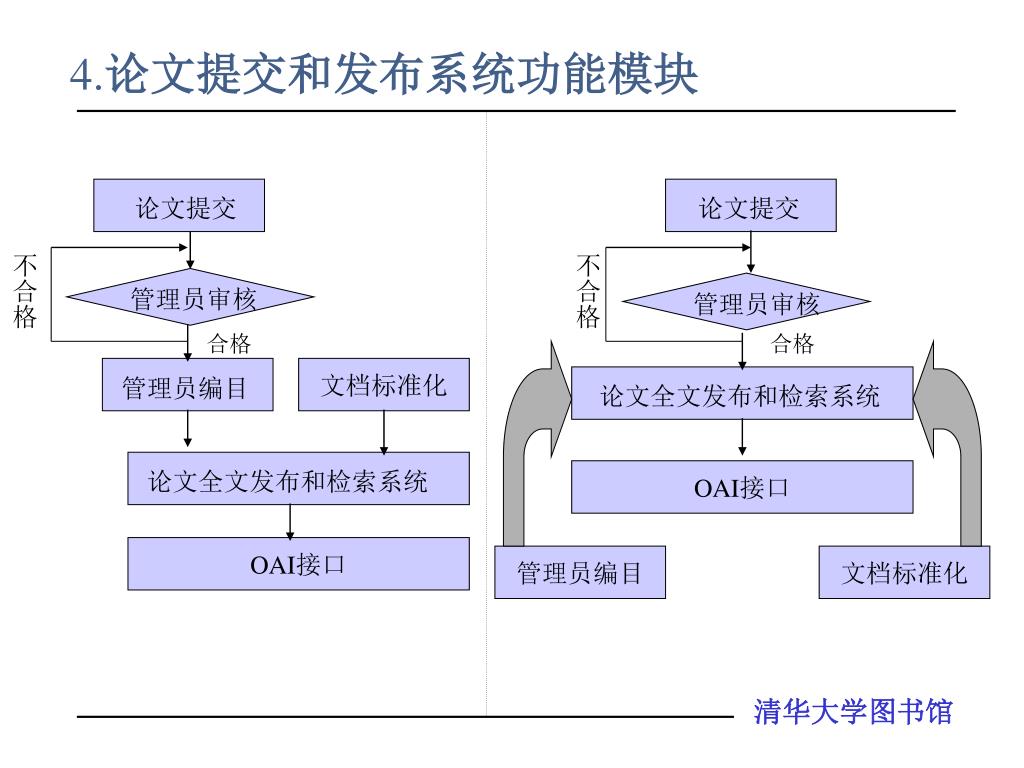 4.论文提交和发布系统功能模块

论文提交

不合格

管理员审核

合格

管理员编目

文档标准化

论文全文发布和检索系统

OAI接口

论文提交

不合格

管理员审核

合格

论文全文发布和检索系统

OAI接口

管理员编目

文档标准化

清华大学图书馆